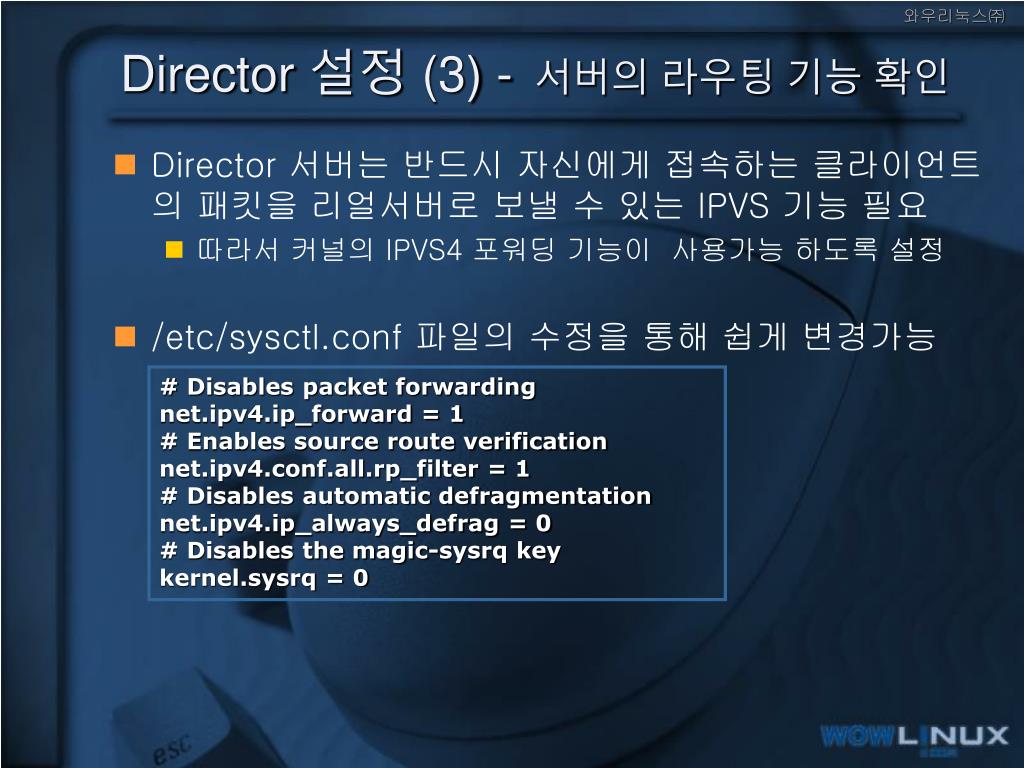 와우리눅스㈜

Director 설정 (3) - 서버의 라우팅 기능 확인

Director 서버는 반드시 자신에게 접속하는 클라이언트의 패킷을 리얼서버로 보낼 수 있는 IPVS 기능 필요

따라서 커널의 IPVS4 포워딩 기능이 사용가능 하도록 설정

/etc/sysctl.conf 파일의 수정을 통해 쉽게 변경가능

# Disables packet forwarding
net.ipv4.ip_forward = 1
# Enables source route verification
net.ipv4.conf.all.rp_filter = 1
# Disables automatic defragmentation
net.ipv4.ip_always_defrag = 0
# Disables the magic-sysrq key
kernel.sysrq = 0

esc

WOWLINUX